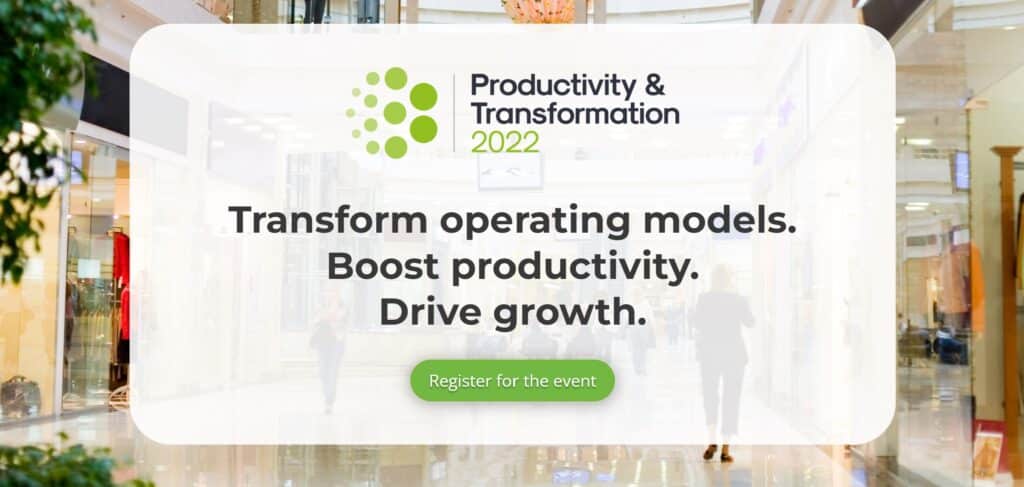 Productivity & Transformation 2022

Transform operating models.
Boost productivity.
Drive growth.

Register for the event